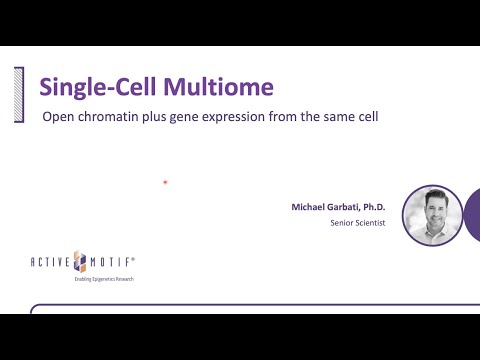 Single-Cell Multiome

Open chromatin plus gene expression from the same cell

Michael Garbati, Ph.D.

Senior Scientist

ACTIVE MOTIF®

Enabling Epigenetics Research